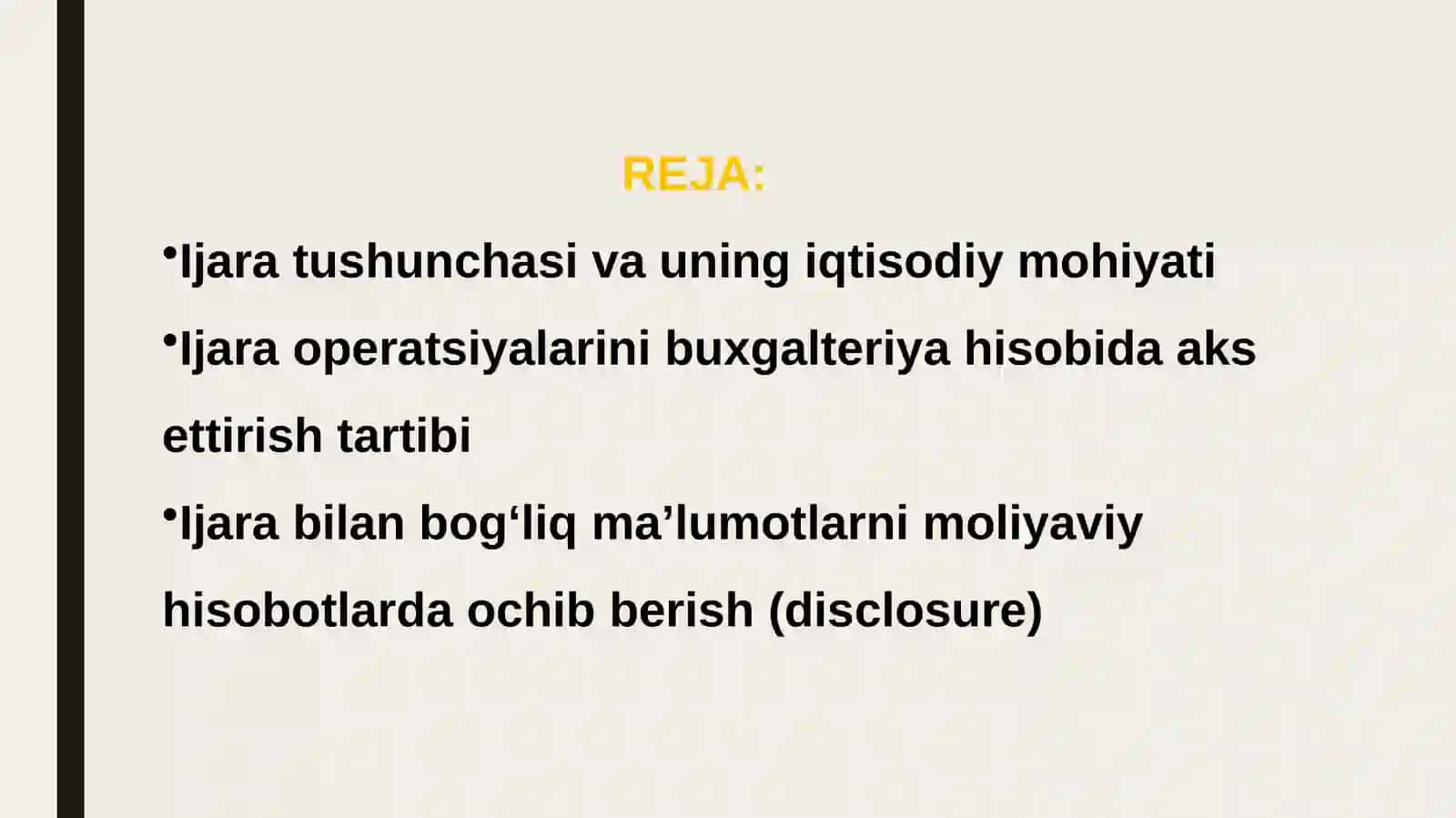 REJA:

•Ijara tushunchasi va uning iqtisodiy mohiyati

•Ijara operatsiyalarini buxgalteriya hisobida aks ettirish tartibi

•Ijara bilan bog‘liq ma’lumotlarni moliyaviy hisobotlarda ochib berish (disclosure)